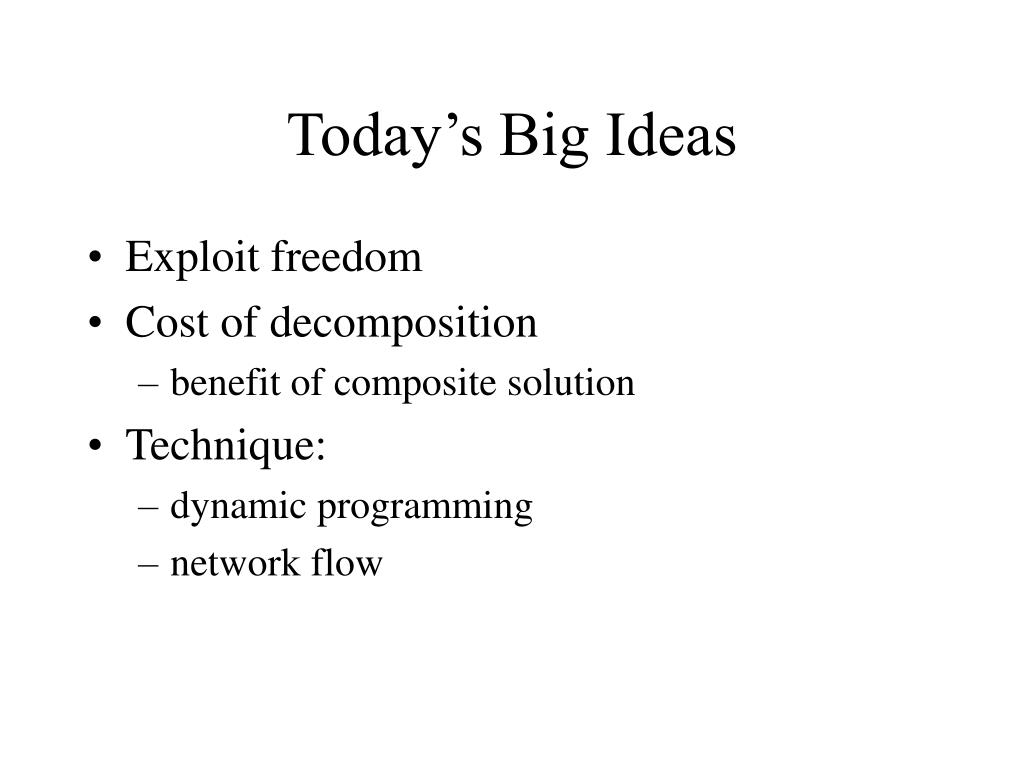 Today’s Big Ideas

• Exploit freedom
• Cost of decomposition
– benefit of composite solution
• Technique:
– dynamic programming
– network flow